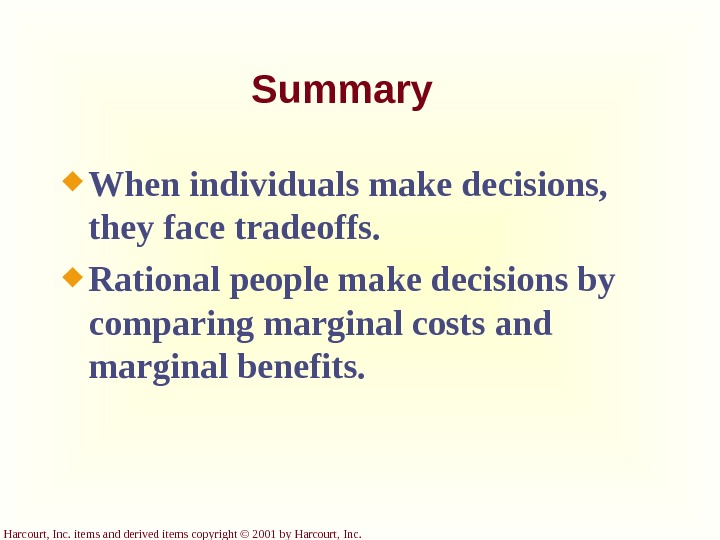 Summary

◆ When individuals make decisions, they face tradeoffs.

◆ Rational people make decisions by comparing marginal costs and marginal benefits.

Harcourt, Inc. items and derived items copyright © 2001 by Harcourt, Inc.